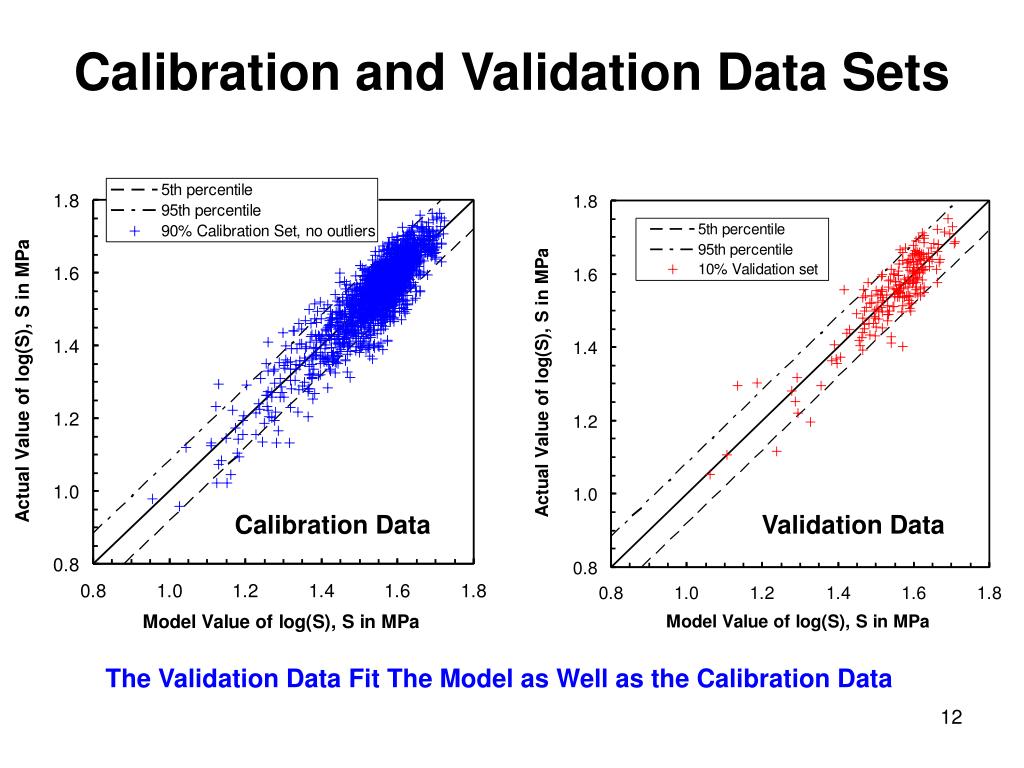 Calibration and Validation Data Sets

5th percentile
95th percentile
90% Calibration Set, no outliers

Actual Value of log(S), S in MPa

1.8
1.6
1.4
1.2
1.0
0.8

Calibration Data

0.8 1.0 1.2 1.4 1.6 1.8

Model Value of log(S), S in MPa

5th percentile
95th percentile
10% Validation set

Actual Value of log(S), S in MPa

1.8
1.6
1.4
1.2
1.0
0.8

Validation Data

0.8 1.0 1.2 1.4 1.6 1.8

Model Value of log(S), S in MPa

The Validation Data Fit The Model as Well as the Calibration Data

12